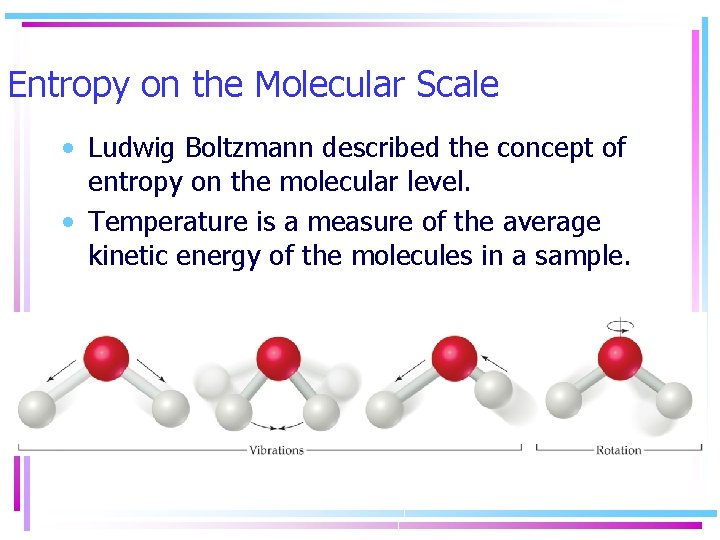 Entropy on the Molecular Scale

• Ludwig Boltzmann described the concept of entropy on the molecular level.

• Temperature is a measure of the average kinetic energy of the molecules in a sample.

Vibrations

Rotation